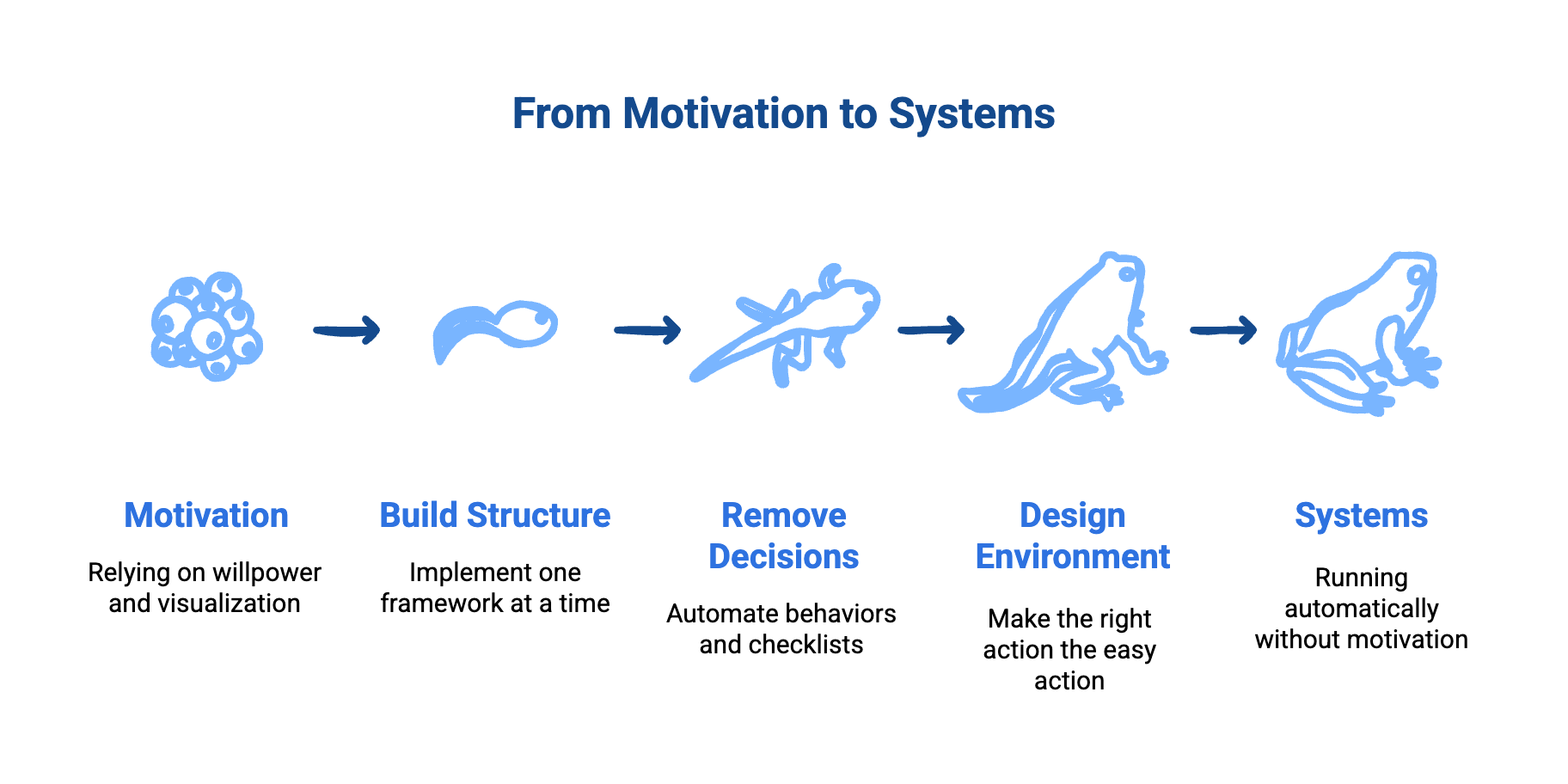 From Motivation to Systems

Motivation

Relying on willpower and visualization

Build Structure

Implement one framework at a time

Remove Decisions

Automate behaviors and checklists

Design Environment

Make the right action the easy action

Systems

Running automatically without motivation